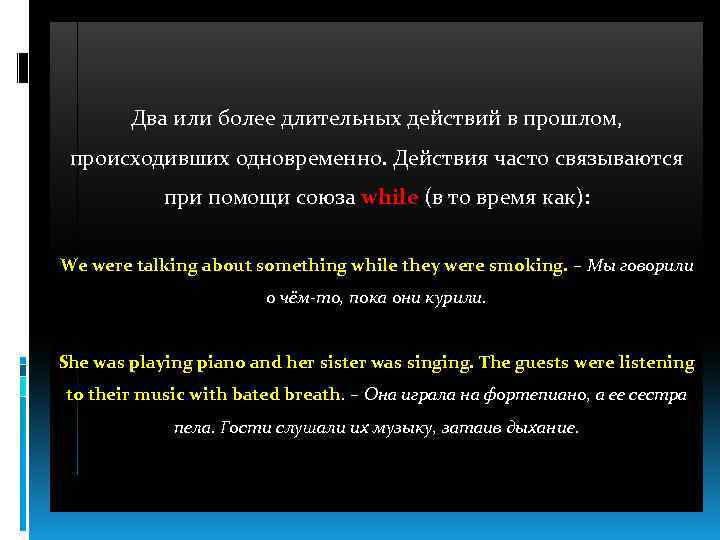 Два или более длительных действий в прошлом, происходивших одновременно. Действия часто связываются при помощи союза while (в то время как):

We were talking about something while they were smoking. – Мы говорили о чём-то, пока они курили.

She was playing piano and her sister was singing. The guests were listening to their music with bated breath. – Она играла на фортепиано, а ее сестра пела. Гости слушали их музыку, затаив дыхание.